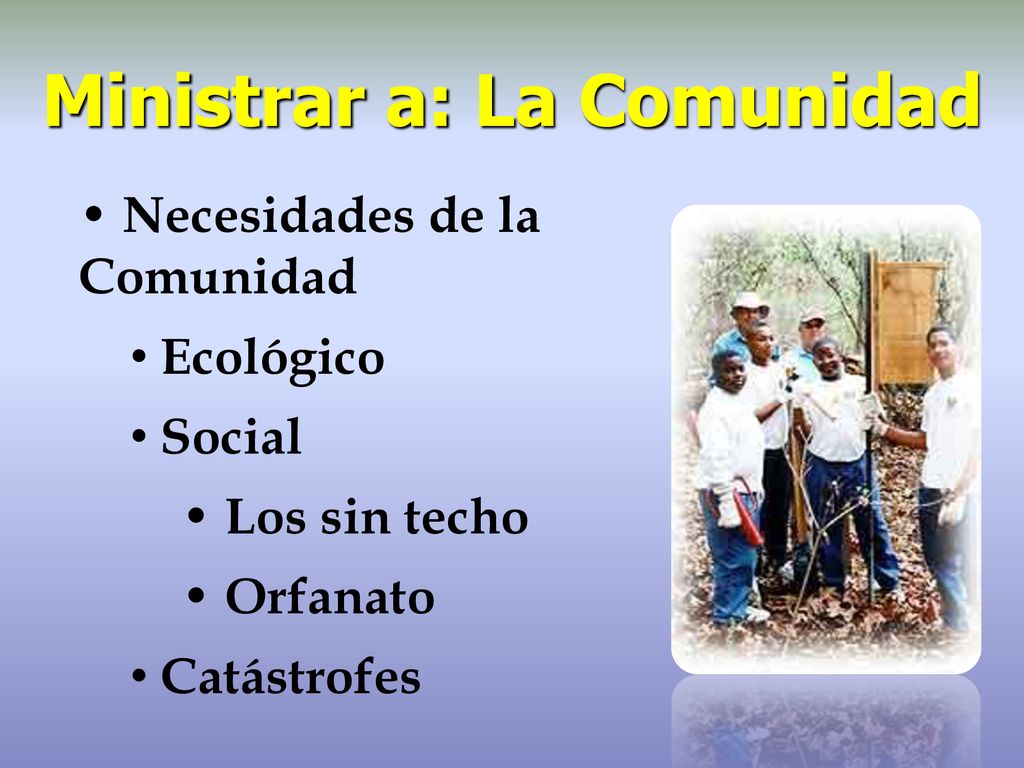 Ministrar a: La Comunidad

• Necesidades de la Comunidad

• Ecológico

• Social

• Los sin techo

• Orfanato

• Catástrofes